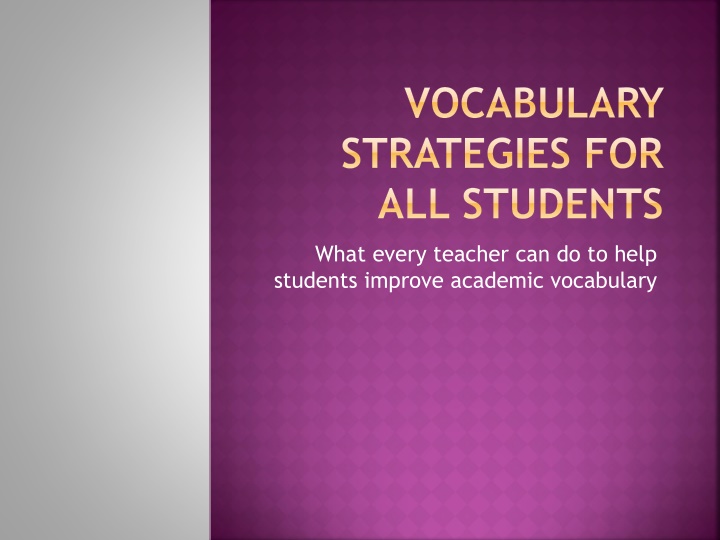 VOCABULARY STRATEGIES FOR ALL STUDENTS

What every teacher can do to help students improve academic vocabulary